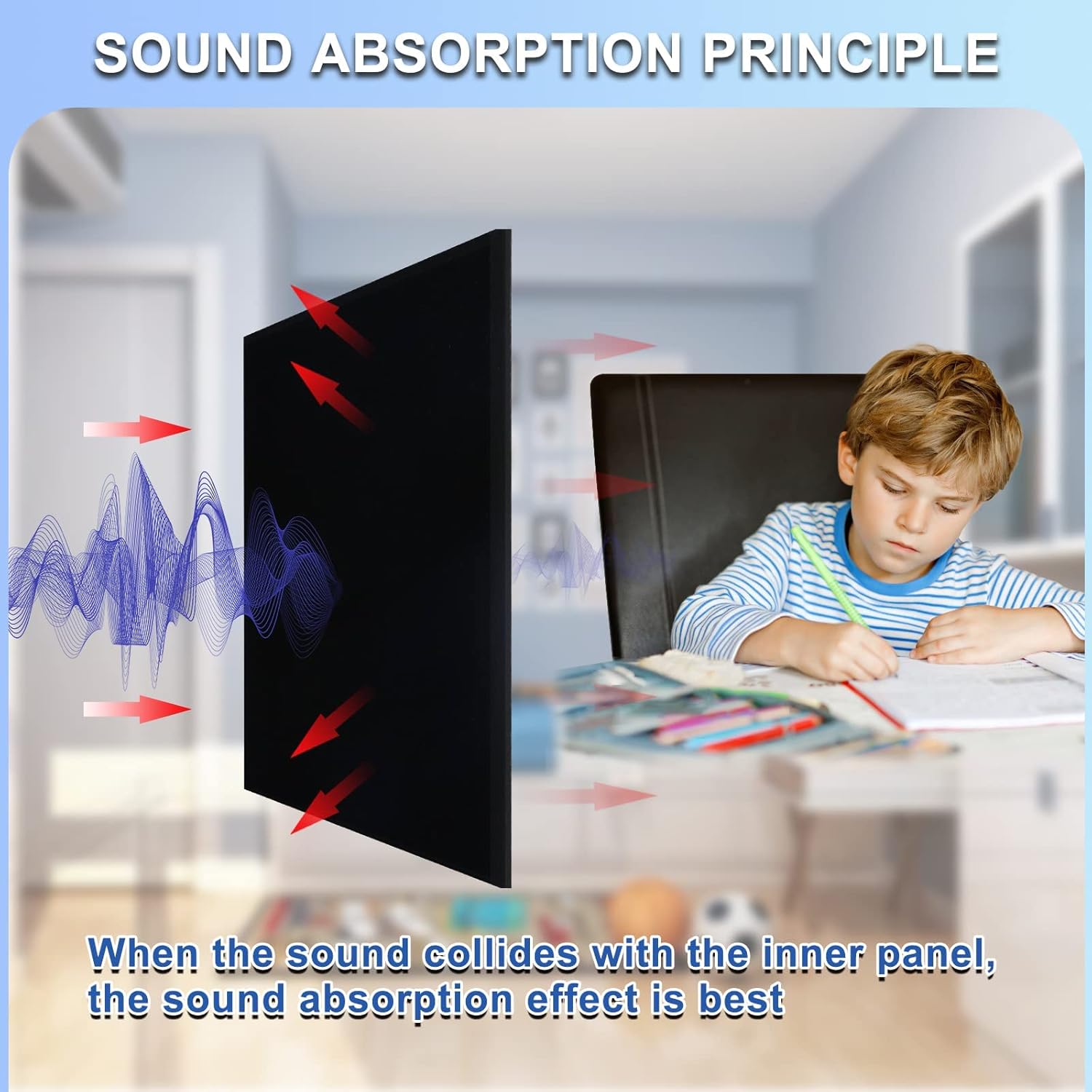 SOUND ABSORPTION PRINCIPLE

When the sound collides with the inner panel, the sound absorption effect is best